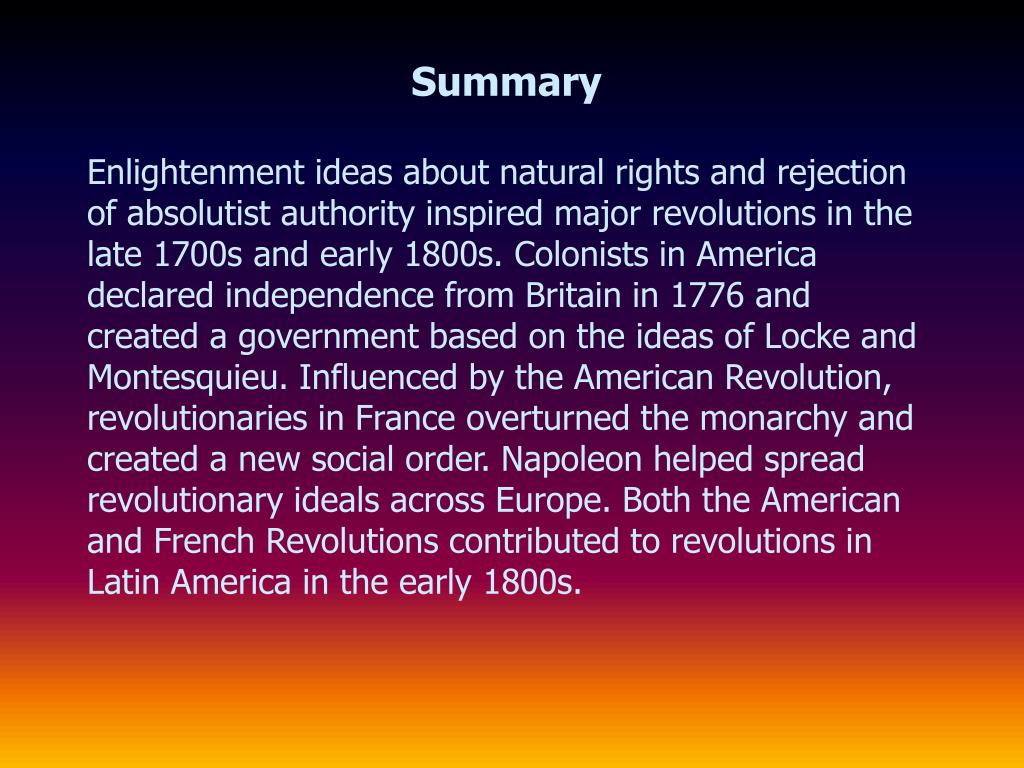 Summary

Enlightenment ideas about natural rights and rejection of absolutist authority inspired major revolutions in the late 1700s and early 1800s. Colonists in America declared independence from Britain in 1776 and created a government based on the ideas of Locke and Montesquieu. Influenced by the American Revolution, revolutionaries in France overturned the monarchy and created a new social order. Napoleon helped spread revolutionary ideals across Europe. Both the American and French Revolutions contributed to revolutions in Latin America in the early 1800s.